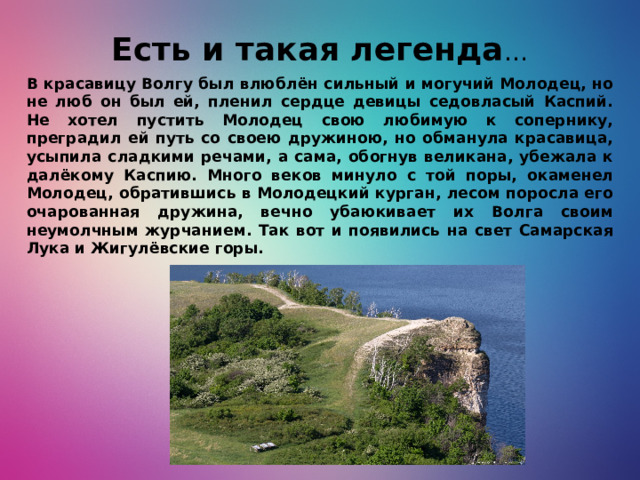 Есть и такая легенда…

В красавицу Волгу был влюблён сильный и могучий Молодец, но не люб он был ей, пленил сердце девицы седовласый Каспий. Не хотел пустить Молодец свою любимую к сопернику, преградил ей путь со своею дружиною, но обманула красавица, усыпила сладкими речами, а сама, обогнув великана, убежала к далёкому Каспию. Много веков минуло с той поры, окаменел Молодец, обратившись в Молодецкий курган, лесом поросла его очарованная дружина, вечно убаюкивает их Волга своим неумолчным журчанием. Так вот и появились на свет Самарская Лука и Жигулёвские горы.